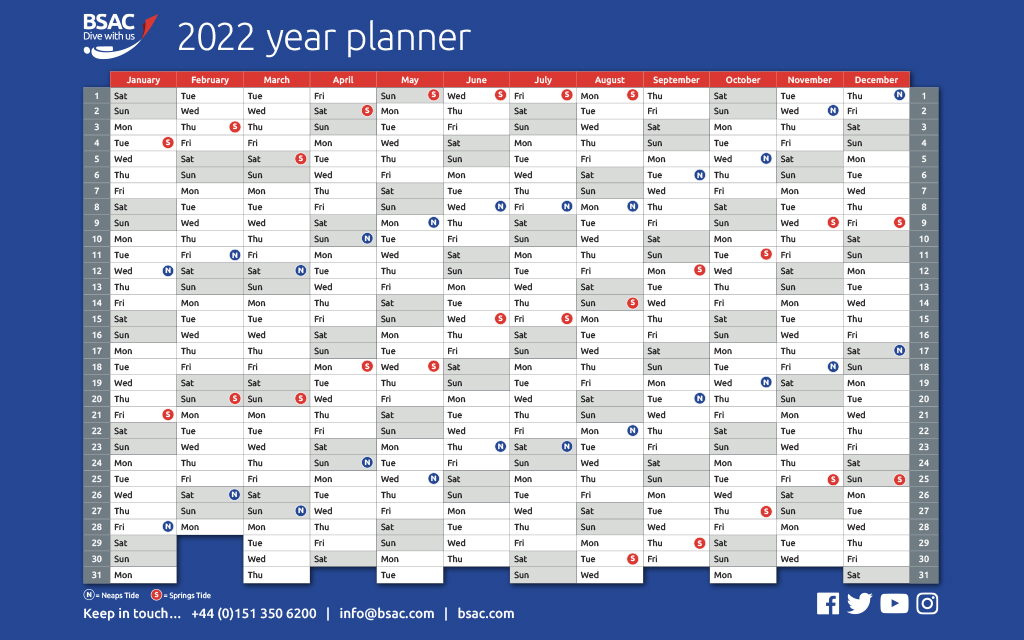 BSAC
Dive with us

2022 year planner

| | January | February | March | April | May | June | July | August | September | October | November | December | |
|---|---|---|---|---|---|---|---|---|---|---|---|---|---|
| 1 | Sat | Tue | Tue | Fri | Sun S | Wed S | Fri S | Mon S | Thu | Sat | Tue | Thu N | 1 |
| 2 | Sun | Wed | Wed | Sat S | Mon | Thu | Sat | Tue | Fri | Sun | Wed N | Fri | 2 |
| 3 | Mon | Thu S | Thu | Sun | Tue | Fri | Sun | Wed | Sat | Mon | Thu | Sat | 3 |
| 4 | Tue S | Fri | Fri | Mon | Wed | Sat | Mon | Thu | Sun | Tue | Fri | Sun | 4 |
| 5 | Wed | Sat | Sat S | Tue | Thu | Sun | Tue | Fri | Mon | Wed N | Sat | Mon | 5 |
| 6 | Thu | Sun | Sun | Wed | Fri | Mon | Wed | Sat | Tue N | Thu | Sun | Tue | 6 |
| 7 | Fri | Mon | Mon | Thu | Sat | Tue | Thu | Sun | Wed | Fri | Mon | Wed | 7 |
| 8 | Sat | Tue | Tue | Fri | Sun | Wed N | Fri N | Mon N | Thu | Sat | Tue | Thu | 8 |
| 9 | Sun | Wed | Wed | Sat | Mon N | Thu | Sat | Tue | Fri | Sun | Wed S | Fri S | 9 |
| 10 | Mon | Thu | Thu | Sun N | Tue | Fri | Sun | Wed | Sat | Mon | Thu | Sat | 10 |
| 11 | Tue | Fri N | Fri | Mon | Wed | Sat | Mon | Thu | Sun | Tue S | Fri | Sun | 11 |
| 12 | Wed N | Sat | Sat N | Tue | Thu | Sun | Tue | Fri | Mon S | Wed | Sat | Mon | 12 |
| 13 | Thu | Sun | Sun | Wed | Fri | Mon | Wed | Sat | Tue | Thu | Sun | Tue | 13 |
| 14 | Fri | Mon | Mon | Thu | Sat | Tue | Thu | Sun S | Wed | Fri | Mon | Wed | 14 |
| 15 | Sat | Tue | Tue | Fri | Sun | Wed S | Fri S | Mon | Thu | Sat | Tue | Thu | 15 |
| 16 | Sun | Wed | Wed | Sat | Mon | Thu | Sat | Tue | Fri | Sun | Wed | Fri | 16 |
| 17 | Mon | Thu | Thu | Sun | Tue | Fri | Sun | Wed | Sat | Mon | Thu | Sat N | 17 |
| 18 | Tue | Fri | Fri | Mon S | Wed S | Sat | Mon | Thu | Sun | Tue | Fri N | Sun | 18 |
| 19 | Wed | Sat | Sat | Tue | Thu | Sun | Tue | Fri | Mon | Wed N | Sat | Mon | 19 |
| 20 | Thu | Sun S | Sun S | Wed | Fri | Mon | Wed | Sat | Tue N | Thu | Sun | Tue | 20 |
| 21 | Fri S | Mon | Mon | Thu | Sat | Tue | Thu | Sun | Wed | Fri | Mon | Wed | 21 |
| 22 | Sat | Tue | Tue | Fri | Sun | Wed | Fri | Mon N | Thu | Sat | Tue | Thu | 22 |
| 23 | Sun | Wed | Wed | Sat | Mon | Thu N | Sat N | Tue | Fri | Sun | Wed | Fri | 23 |
| 24 | Mon | Thu | Thu | Sun N | Tue | Fri | Sun | Wed | Sat | Mon | Thu | Sat | 24 |
| 25 | Tue | Fri | Fri | Mon | Wed N | Sat | Mon | Thu | Sun | Tue | Fri S | Sun S | 25 |
| 26 | Wed | Sat N | Sat | Tue | Thu | Sun | Tue | Fri | Mon | Wed | Sat | Mon | 26 |
| 27 | Thu | Sun | Sun N | Wed | Fri | Mon | Wed | Sat | Tue | Thu S | Sun | Tue | 27 |
| 28 | Fri N | Mon | Mon | Thu | Sat | Tue | Thu | Sun | Wed | Fri | Mon | Wed | 28 |
| 29 | Sat | | Tue | Fri | Sun | Wed | Fri | Mon | Thu S | Sat | Tue | Thu | 29 |
| 30 | Sun | | Wed | Sat | Mon | Thu | Sat | Tue S | Fri | Sun | Wed | Fri | 30 |
| 31 | Mon | | Thu | | Tue | | Sun | Wed | | Mon | | Sat | 31 |

N = Neaps Tide S = Springs Tide

Keep in touch... +44 (0)151 350 6200 | info@bsac.com | bsac.com